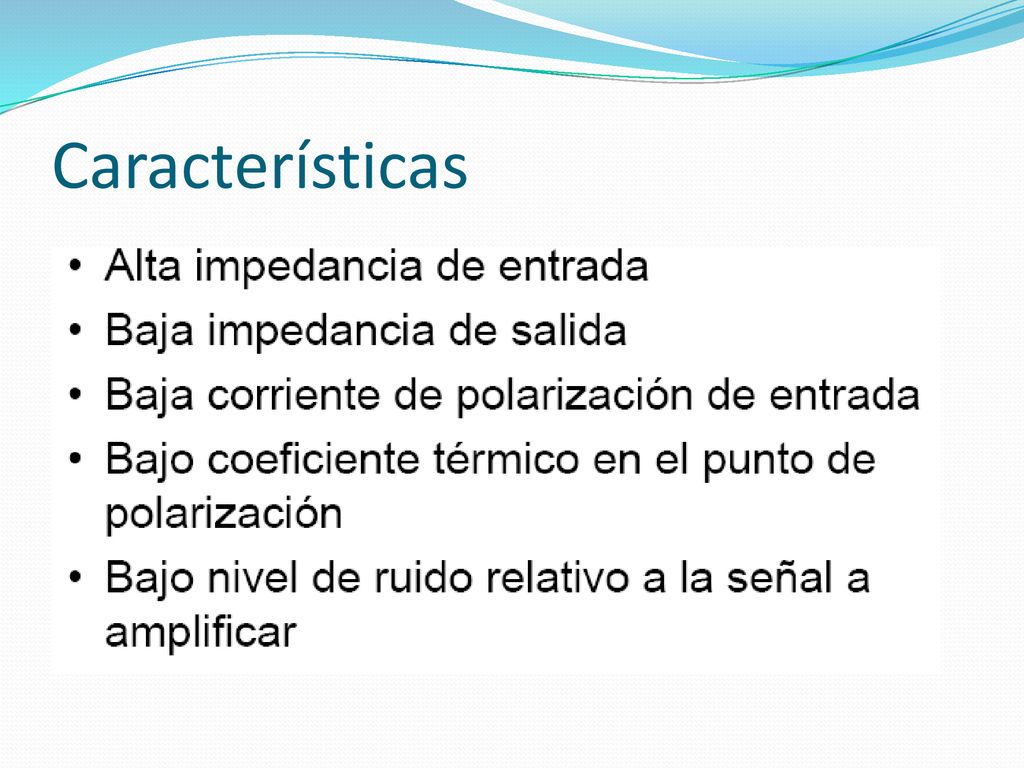 Características

• Alta impedancia de entrada
• Baja impedancia de salida
• Baja corriente de polarización de entrada
• Bajo coeficiente térmico en el punto de polarización
• Bajo nivel de ruido relativo a la señal a amplificar